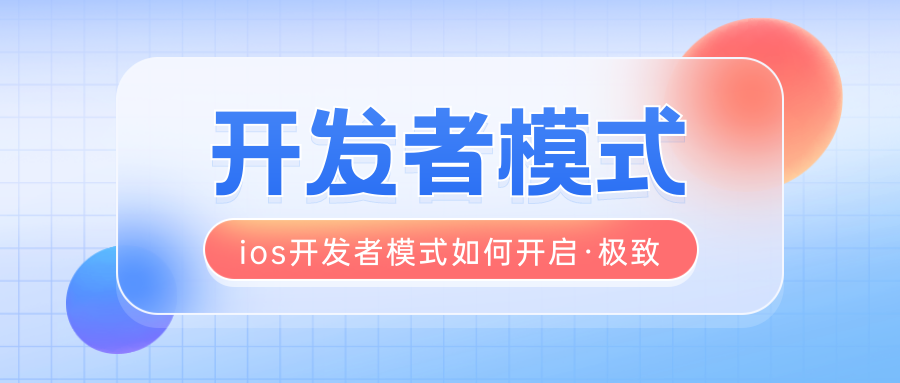 开发者模式

ios开发者模式如何开启·极致